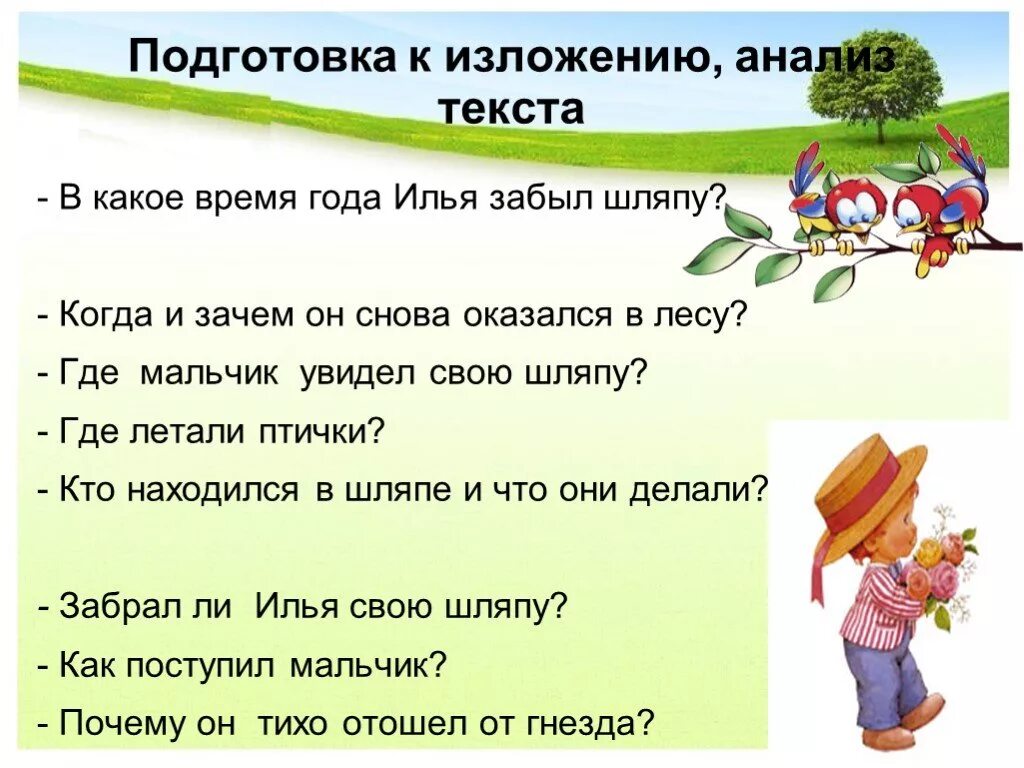 Подготовка к изложению, анализ текста

- В какое время года Илья забыл шляпу?

- Когда и зачем он снова оказался в лесу?
- Где мальчик увидел свою шляпу?
- Где летали птички?
- Кто находился в шляпе и что они делали?

- Забрал ли Илья свою шляпу?
- Как поступил мальчик?
- Почему он тихо отошел от гнезда?